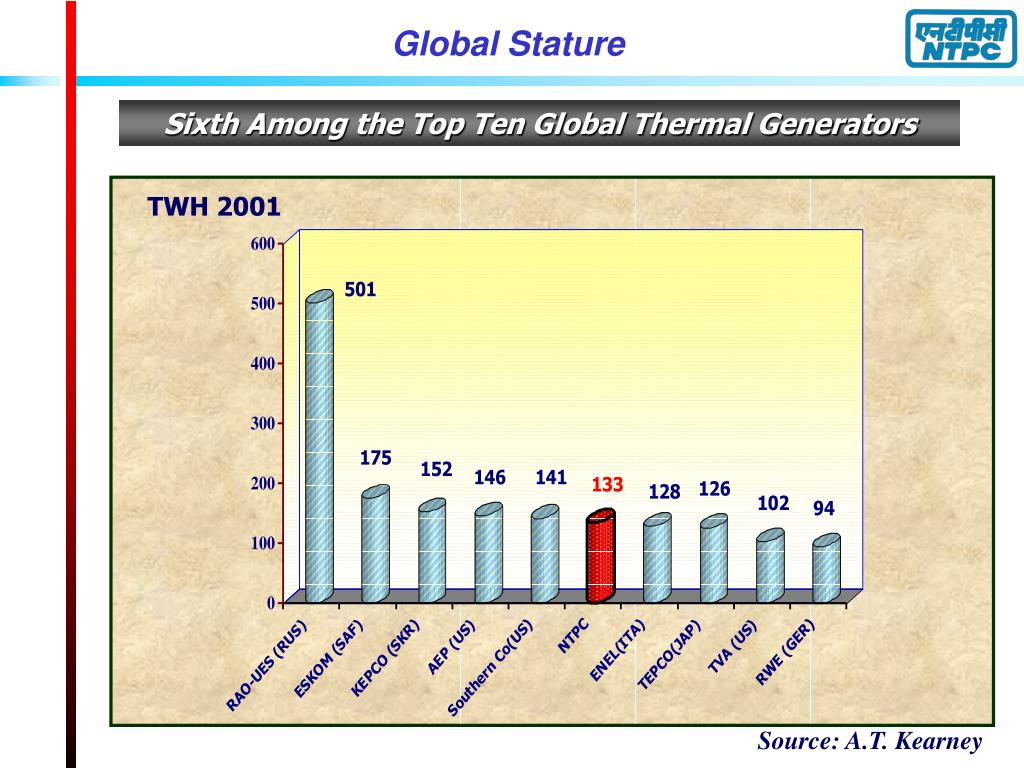 Global Stature

एनटीपीसी
NTPC

Sixth Among the Top Ten Global Thermal Generators

TWH 2001

600
500
400
300
200
100
0

501
175
152
146
141
133
128
126
102
94

RAO-UES (RUS)
ESKOM (SAF)
KEPCO (SKR)
AEP (US)
Southern Co(US)
NTPC
ENEL(ITA)
TEPCO(JAP)
TVA (US)
RWE (GER)

Source: A.T. Kearney